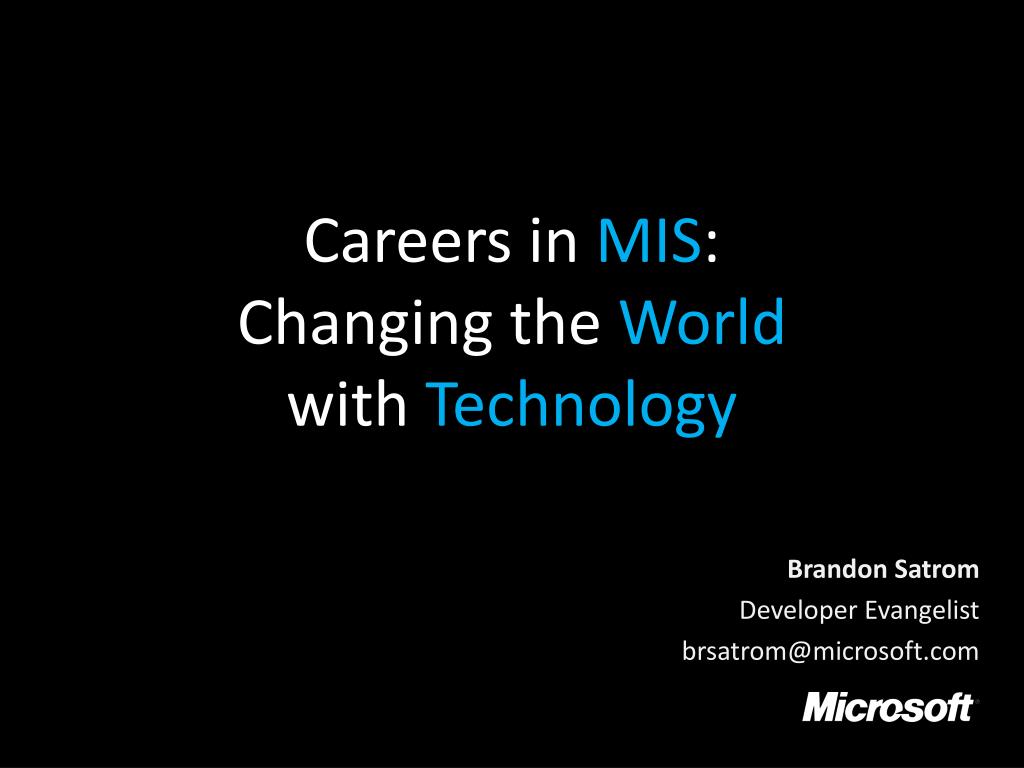 Careers in MIS:
Changing the World
with Technology

Brandon Satrom
Developer Evangelist
brsatrom@microsoft.com

Microsoft